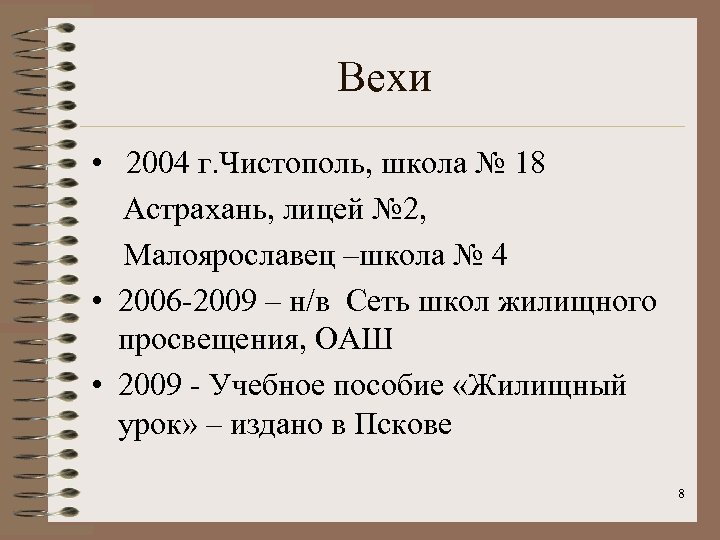 Вехи

• 2004 г.Чистополь, школа № 18
Астрахань, лицей №2,
Малоярославец –школа № 4
• 2006-2009 – н/в Сеть школ жилищного просвещения, ОАШ
• 2009 - Учебное пособие «Жилищный урок» – издано в Пскове

8